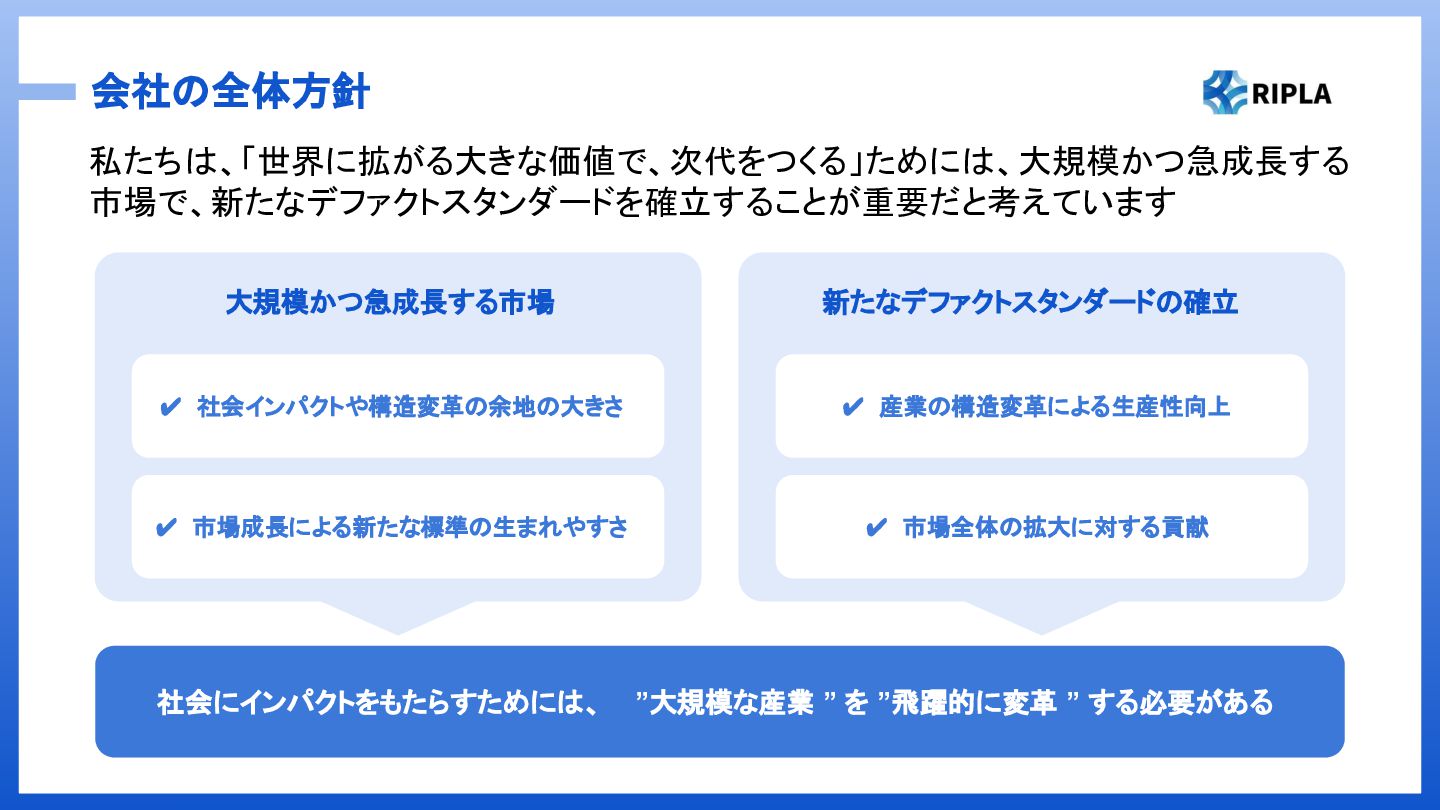 会社の全体方針

RIPLA

私たちは、「世界に拡がる大きな価値で、次代をつくる」ためには、大規模かつ急成長する市場で、新たなデファクトスタンダードを確立することが重要だと考えています

大規模かつ急成長する市場

✔ 社会インパクトや構造変革の余地の大きさ

✔ 市場成長による新たな標準の生まれやすさ

新たなデファクトスタンダードの確立

✔ 産業の構造変革による生産性向上

✔ 市場全体の拡大に対する貢献

社会にインパクトをもたらすためには、 ”大規模な産業 ” を ”飛躍的に変革 ” する必要がある